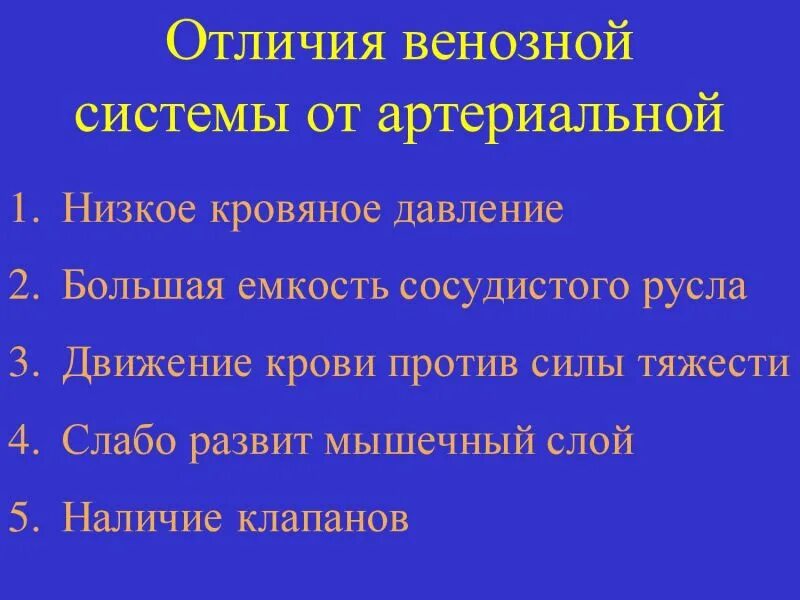 Отличия венозной системы от артериальной

1. Низкое кровяное давление
2. Большая емкость сосудистого русла
3. Движение крови против силы тяжести
4. Слабо развит мышечный слой
5. Наличие клапанов